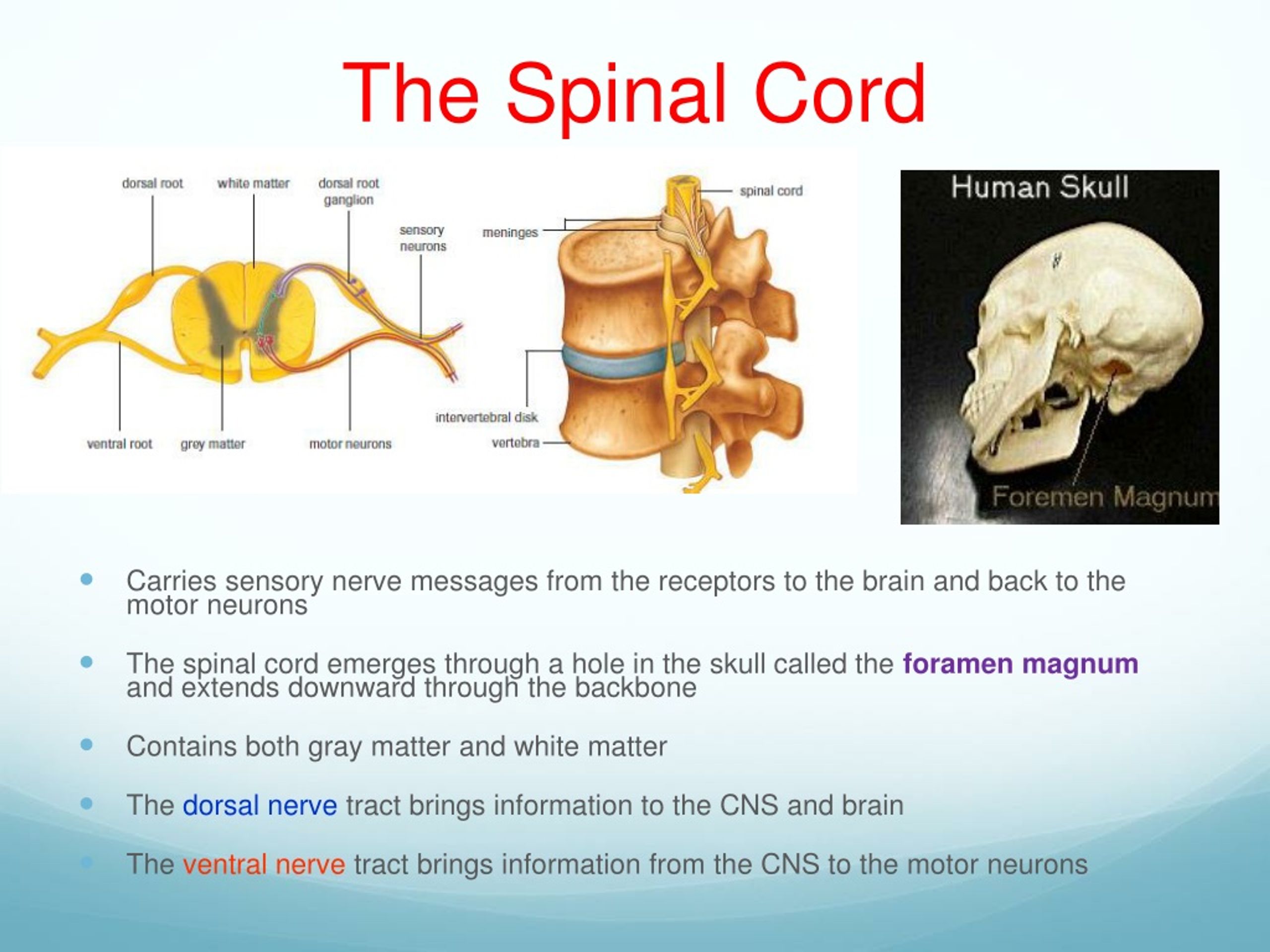 The Spinal Cord

dorsal root
white matter
dorsal root ganglion
sensory neurons
ventral root
grey matter
motor neurons

spinal cord
meninges
intervertebral disk
vertebra

Human Skull
Foremen Magnum

- Carries sensory nerve messages from the receptors to the brain and back to the motor neurons
- The spinal cord emerges through a hole in the skull called the foramen magnum and extends downward through the backbone
- Contains both gray matter and white matter
- The dorsal nerve tract brings information to the CNS and brain
- The ventral nerve tract brings information from the CNS to the motor neurons